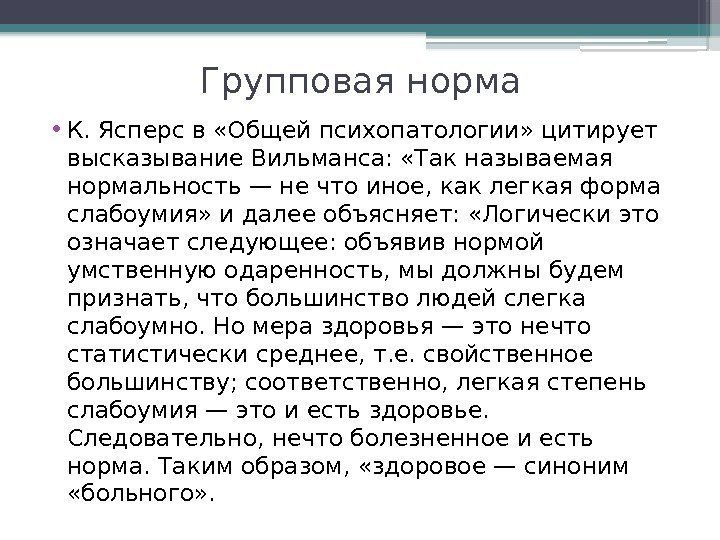 Групповая норма

• К. Ясперс в «Общей психопатологии» цитирует высказывание Вильманса: «Так называемая нормальность — не что иное, как легкая форма слабоумия» и далее объясняет: «Логически это означает следующее: объявив нормой умственную одаренность, мы должны будем признать, что большинство людей слегка слабоумно. Но мера здоровья — это нечто статистически среднее, т.е. свойственное большинству; соответственно, легкая степень слабоумия — это и есть здоровье. Следовательно, нечто болезненное и есть норма. Таким образом, «здоровое — синоним «больного».